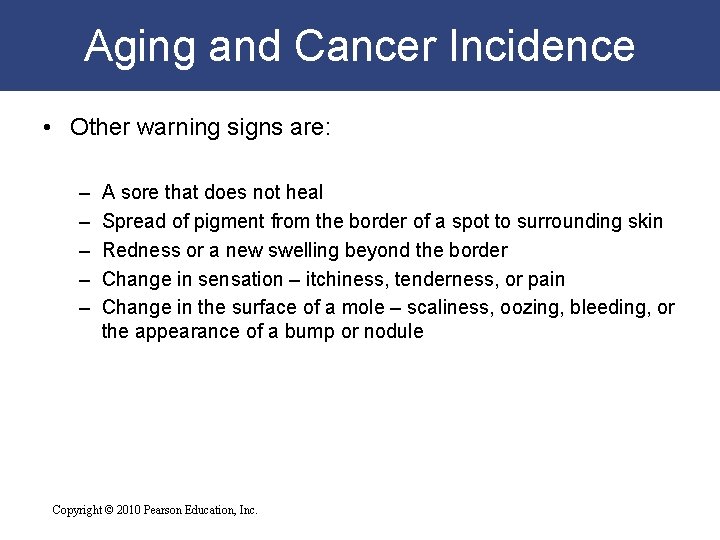 Aging and Cancer Incidence

• Other warning signs are:

– A sore that does not heal
– Spread of pigment from the border of a spot to surrounding skin
– Redness or a new swelling beyond the border
– Change in sensation – itchiness, tenderness, or pain
– Change in the surface of a mole – scaliness, oozing, bleeding, or the appearance of a bump or nodule

Copyright © 2010 Pearson Education, Inc.